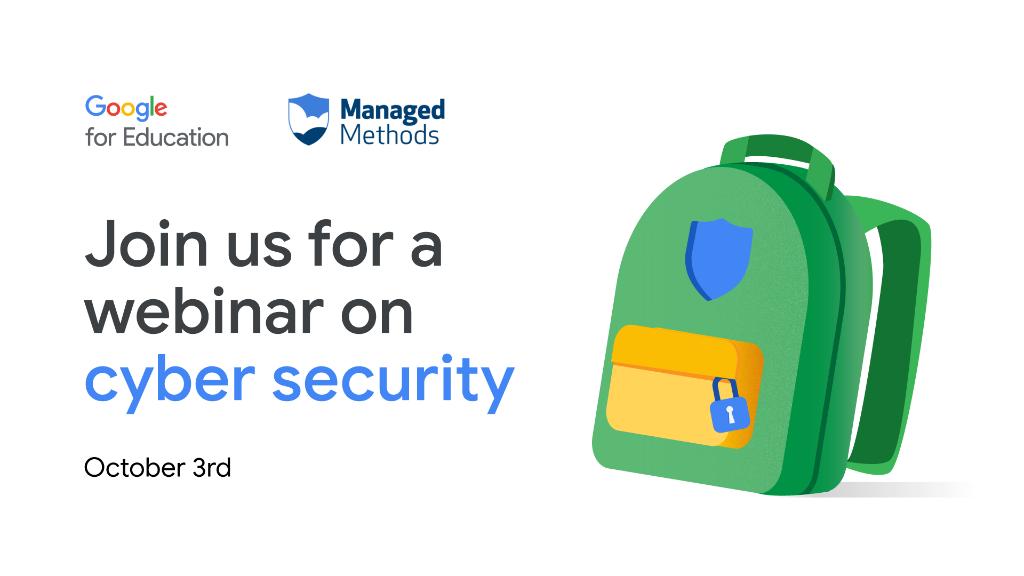 Google for Education

Managed Methods

Join us for a webinar on cyber security

October 3rd